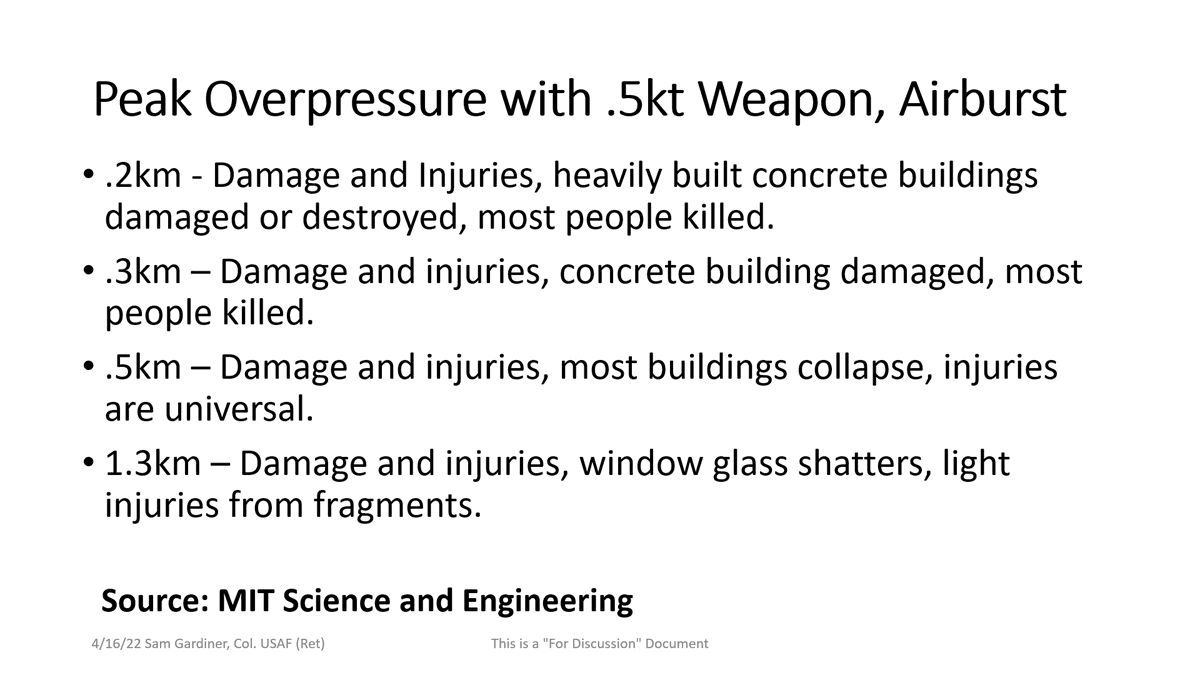 Peak Overpressure with .5kt Weapon, Airburst

• .2km - Damage and Injuries, heavily built concrete buildings damaged or destroyed, most people killed.
• .3km – Damage and injuries, concrete building damaged, most people killed.
• .5km – Damage and injuries, most buildings collapse, injuries are universal.
• 1.3km – Damage and injuries, window glass shatters, light injuries from fragments.

Source: MIT Science and Engineering

4/16/22 Sam Gardiner, Col. USAF (Ret)

This is a "For Discussion" Document